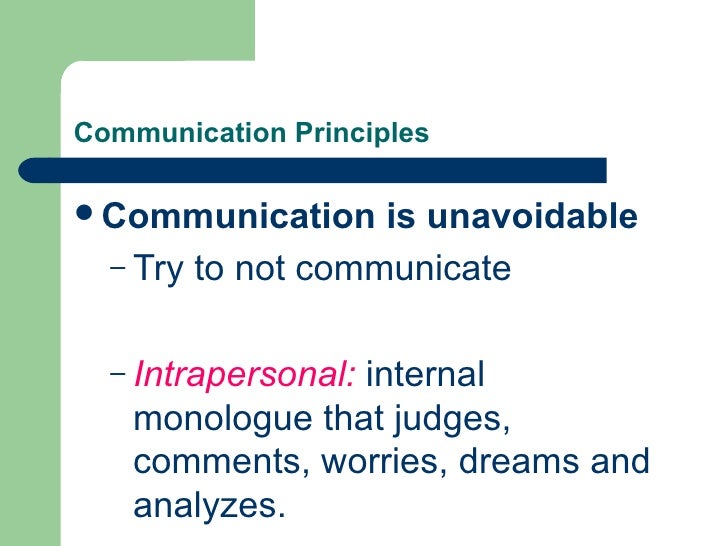 Communication Principles

• Communication is unavoidable

– Try to not communicate

– Intrapersonal: internal monologue that judges, comments, worries, dreams and analyzes.